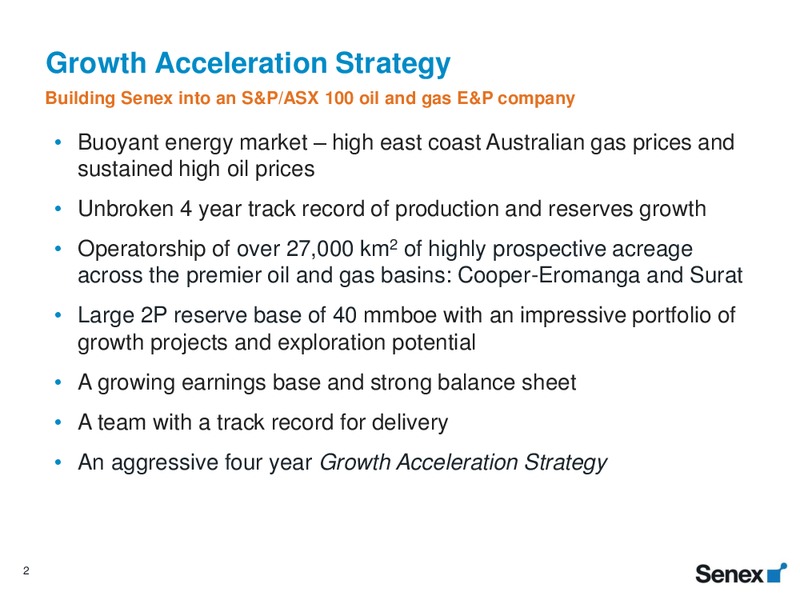 Growth Acceleration Strategy
Building Senex into an S&P/ASX 100 oil and gas E&P company

• Buoyant energy market – high east coast Australian gas prices and sustained high oil prices
• Unbroken 4 year track record of production and reserves growth
• Operatorship of over 27,000 km$^2$ of highly prospective acreage across the premier oil and gas basins: Cooper-Eromanga and Surat
• Large 2P reserve base of 40 mmboe with an impressive portfolio of growth projects and exploration potential
• A growing earnings base and strong balance sheet
• A team with a track record for delivery
• An aggressive four year Growth Acceleration Strategy

2

Senex